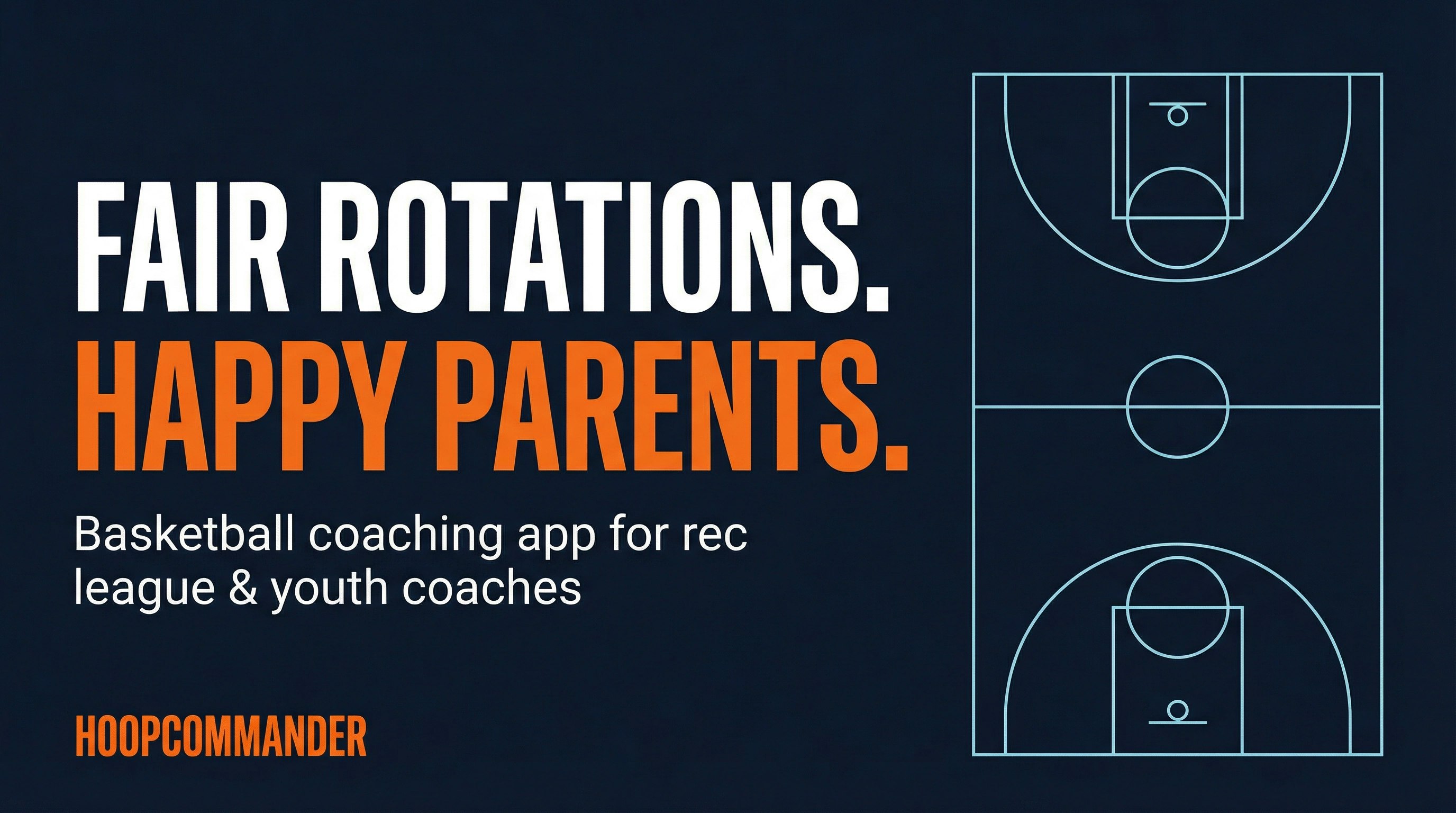 FAIR ROTATIONS.
HAPPY PARENTS.

Basketball coaching app for rec league & youth coaches

HOOPCOMMANDER